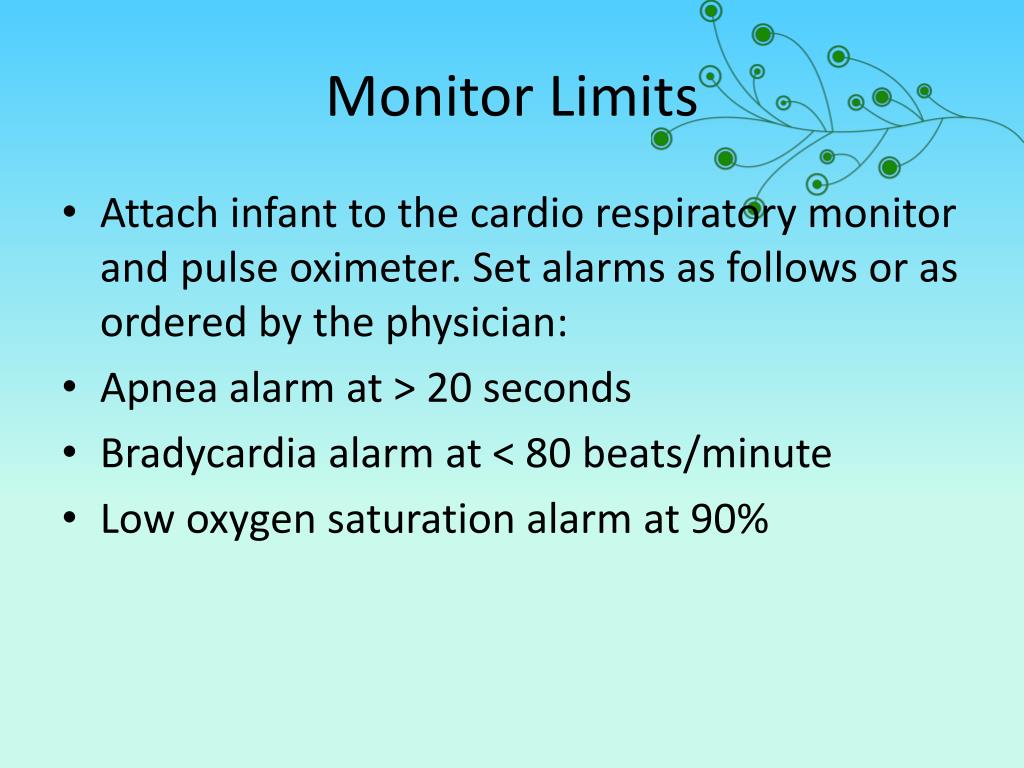 Monitor Limits

• Attach infant to the cardio respiratory monitor and pulse oximeter. Set alarms as follows or as ordered by the physician:
• Apnea alarm at > 20 seconds
• Bradycardia alarm at < 80 beats/minute
• Low oxygen saturation alarm at 90%